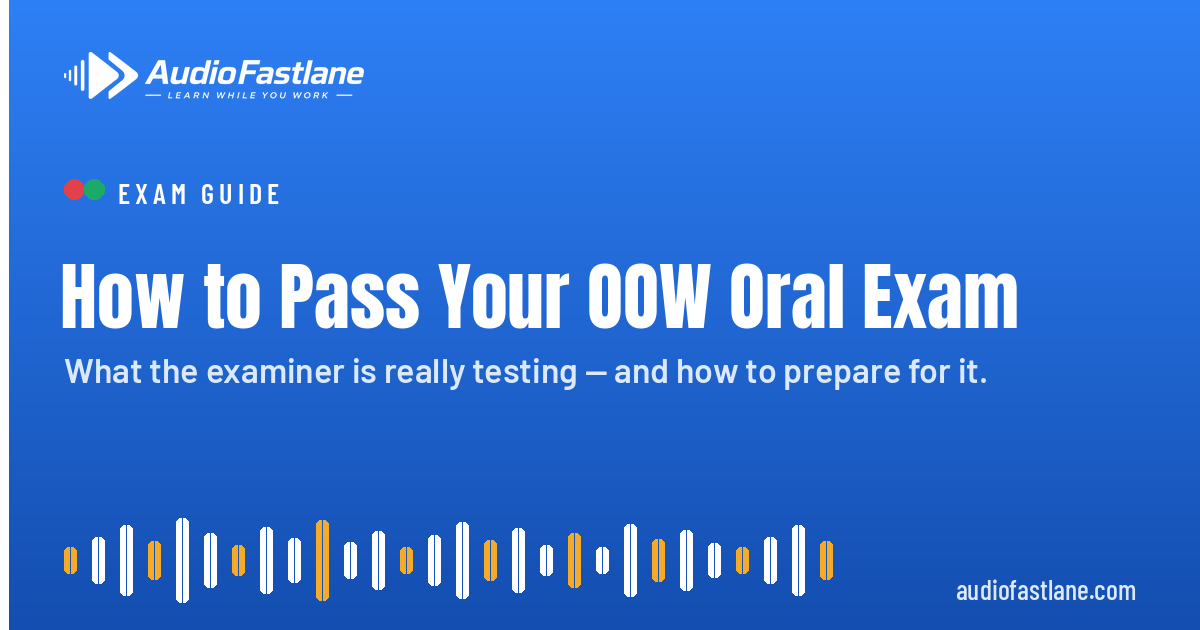 AudioFastlane
— LEARN WHILE YOU WORK —

EXAM GUIDE

How to Pass Your OOW Oral Exam

What the examiner is really testing — and how to prepare for it.

audiofastlane.com